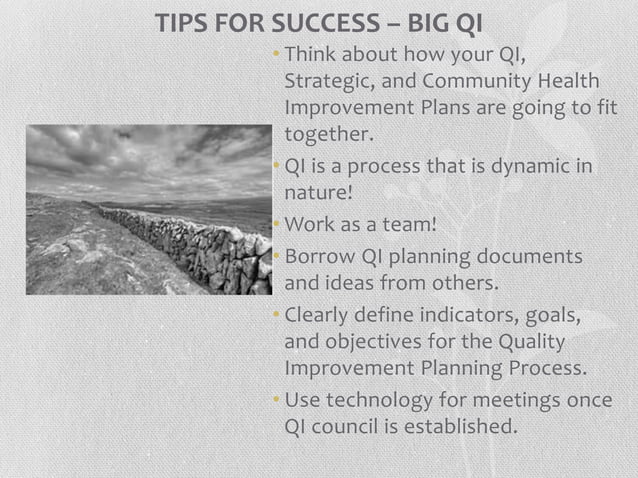 TIPS FOR SUCCESS – BIG QI

• Think about how your QI, Strategic, and Community Health Improvement Plans are going to fit together.
• QI is a process that is dynamic in nature!
• Work as a team!
• Borrow QI planning documents and ideas from others.
• Clearly define indicators, goals, and objectives for the Quality Improvement Planning Process.
• Use technology for meetings once QI council is established.